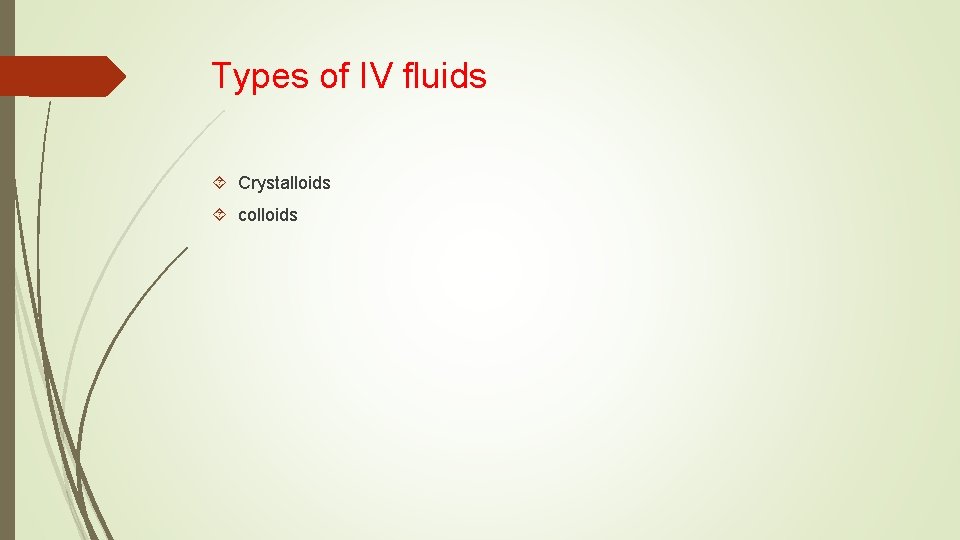 Types of IV fluids

Crystalloids

colloids